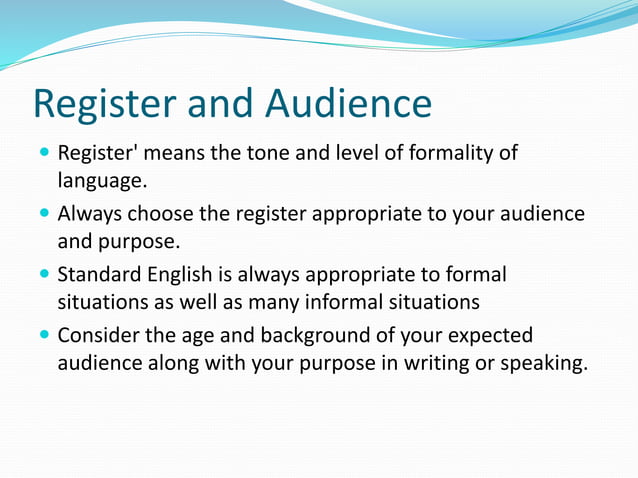 Register and Audience

- Register' means the tone and level of formality of language.
- Always choose the register appropriate to your audience and purpose.
- Standard English is always appropriate to formal situations as well as many informal situations
- Consider the age and background of your expected audience along with your purpose in writing or speaking.